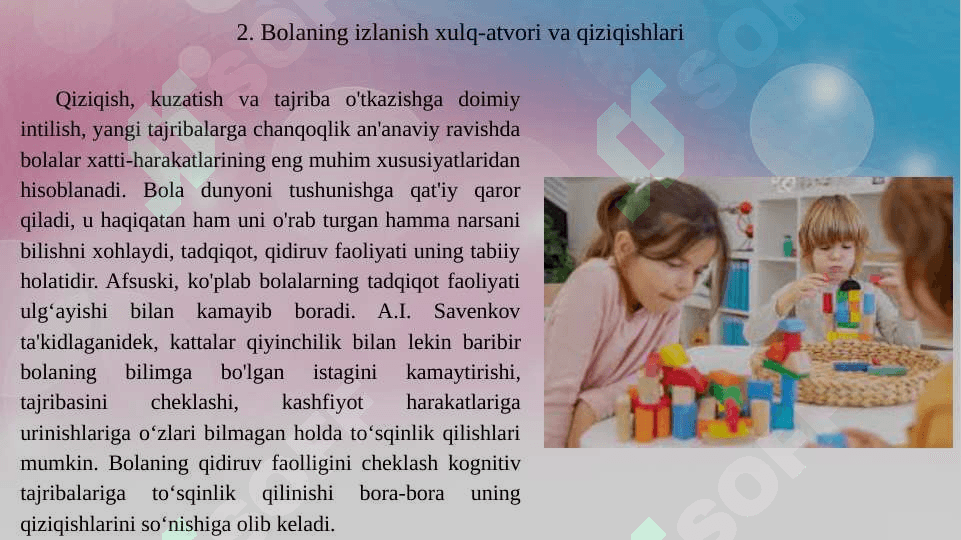 2. Bolaning izlanish xulq-atvori va qiziqishlari

Qiziqish, kuzatish va tajriba o'tkazishga doimiy intilish, yangi tajribalarga chanqoqlik an'anaviy ravishda bolalar xatti-harakatlarining eng muhim xususiyatlaridan hisoblanadi. Bola dunyoni tushunishga qat'iy qaror qiladi, u haqiqatan ham uni o'rab turgan hamma narsani bilishni xohlaydi, tadqiqot, qidiruv faoliyati uning tabiiy holatidir. Afsuski, ko'plab bolalarning tadqiqot faoliyati ulg‘ayishi bilan kamayib boradi. A.I. Savenkov ta'kidlaganidek, kattalar qiyinchilik bilan lekin baribir bolaning bilimga bo'lgan istagini kamaytirishi, tajribasini cheklashi, kashfiyot harakatlariga urinishlariga o‘zlari bilmagan holda to‘sqinlik qilishlari mumkin. Bolaning qidiruv faolligini cheklash kognitiv tajribalariga to‘sqinlik qilinishi bora-bora uning qiziqishlarini so‘nishiga olib keladi.